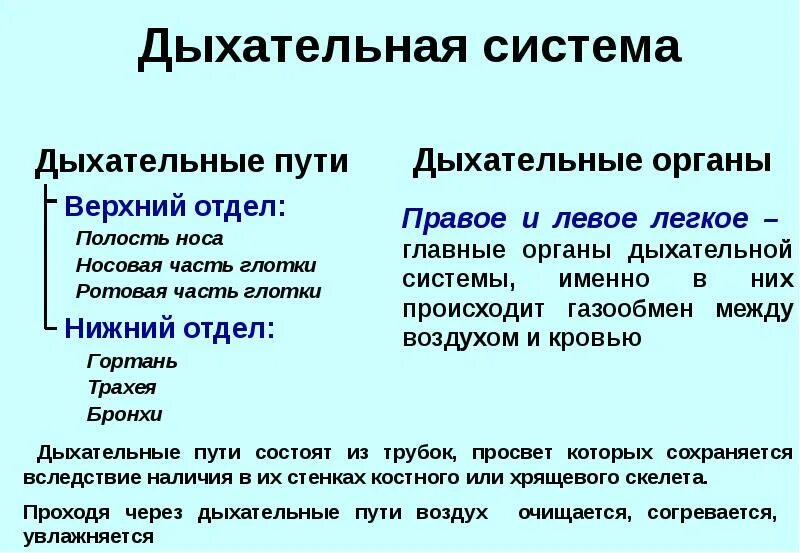 Дыхательная система

Дыхательные пути

Верхний отдел:
Полость носа
Носовая часть глотки
Ротовая часть глотки

Нижний отдел:
Гортань
Трахея
Бронхи

Дыхательные органы

Правое и левое легкое – главные органы дыхательной системы, именно в них происходит газообмен между воздухом и кровью

Дыхательные пути состоят из трубок, просвет которых сохраняется вследствие наличия в их стенках костного или хрящевого скелета.

Проходя через дыхательные пути воздух очищается, согревается, увлажняется